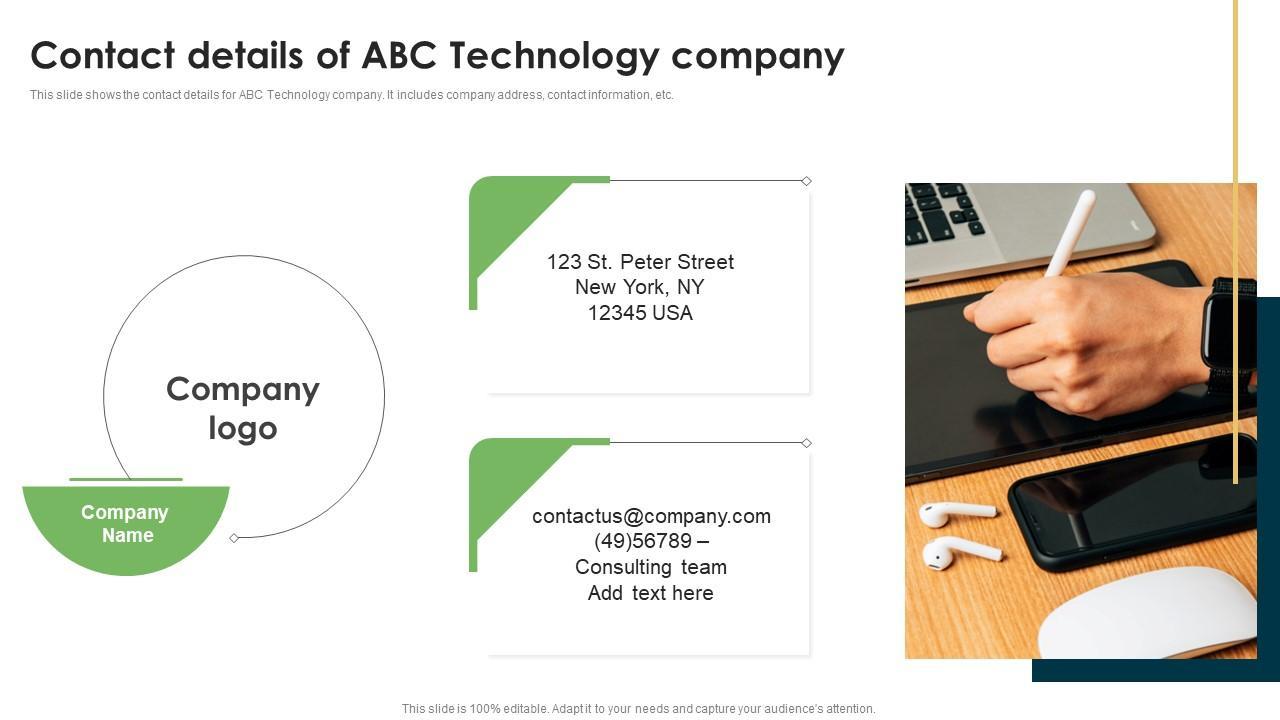 Contact details of ABC Technology company

This slide shows the contact details for ABC Technology company. It includes company address, contact information, etc.

Company logo

Company Name

123 St. Peter Street
New York, NY
12345 USA

contactus@company.com
(49)56789 –
Consulting team
Add text here

This slide is 100% editable. Adapt it to your needs and capture your audience's attention.